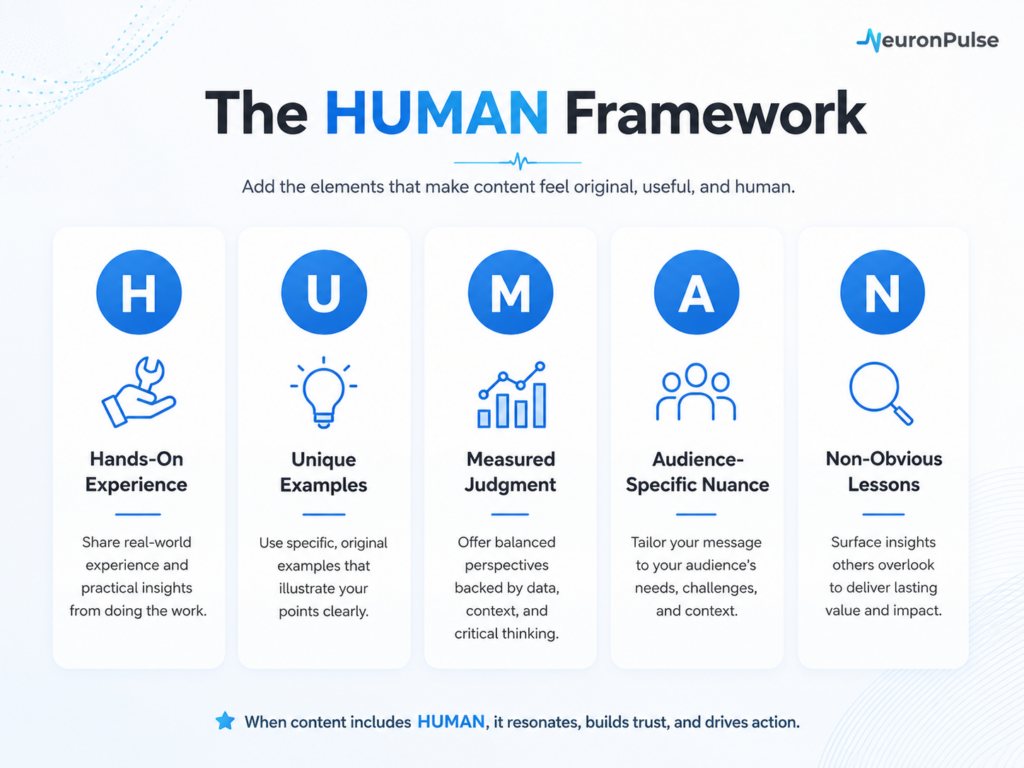 NeuronPulse

The HUMAN Framework

Add the elements that make content feel original, useful, and human.

H

Hands-On Experience

Share real-world experience and practical insights from doing the work.

U

Unique Examples

Use specific, original examples that illustrate your points clearly.

M

Measured Judgment

Offer balanced perspectives backed by data, context, and critical thinking.

A

Audience-Specific Nuance

Tailor your message to your audience's needs, challenges, and context.

N

Non-Obvious Lessons

Surface insights others overlook to deliver lasting value and impact.

When content includes HUMAN, it resonates, builds trust, and drives action.